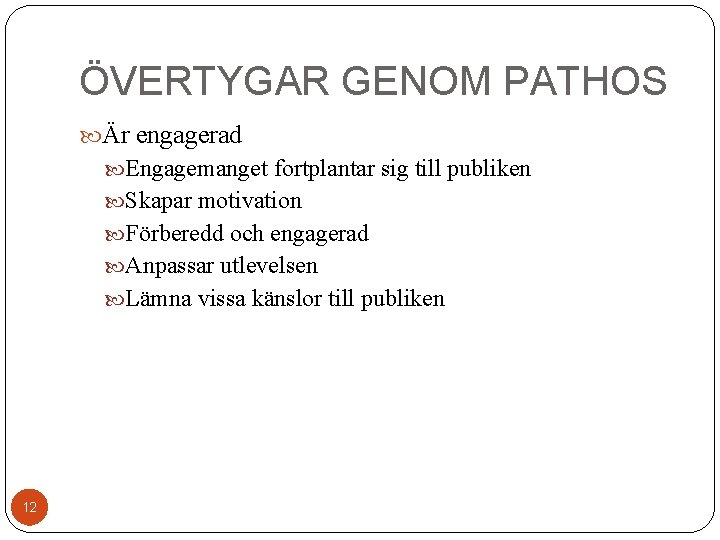 ÖVERTYGAR GENOM PATHOS

Är engagerad

Engagemanget fortplantar sig till publiken

Skapar motivation

Förberedd och engagerad

Anpassar utlevelsen

Lämna vissa känslor till publiken

12